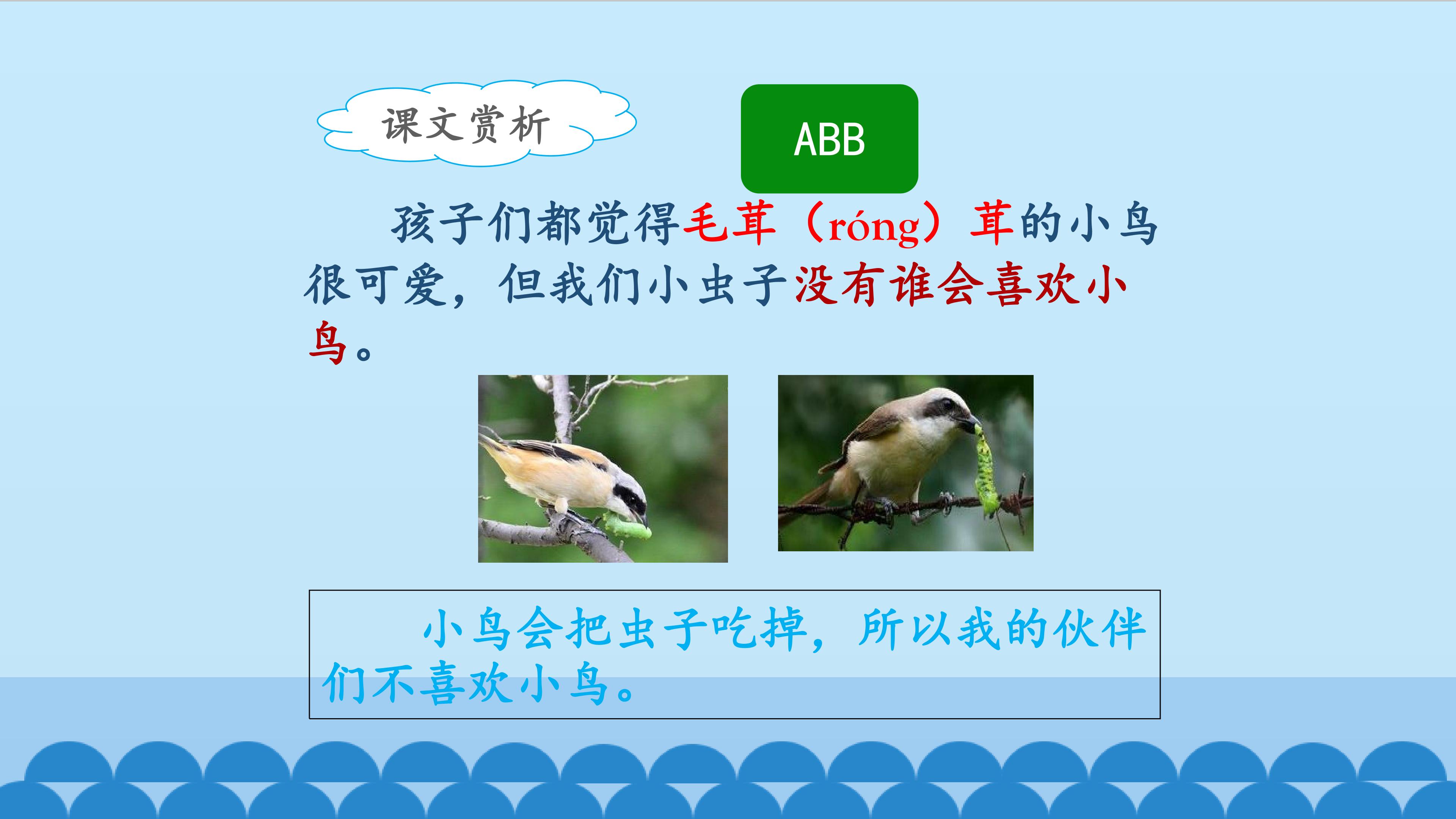 课文赏析

ABB

孩子们都觉得毛茸（róng）茸的小鸟很可爱，但我们小虫子没有谁会喜欢小鸟。

小鸟会把虫子吃掉，所以我的伙伴们不喜欢小鸟。